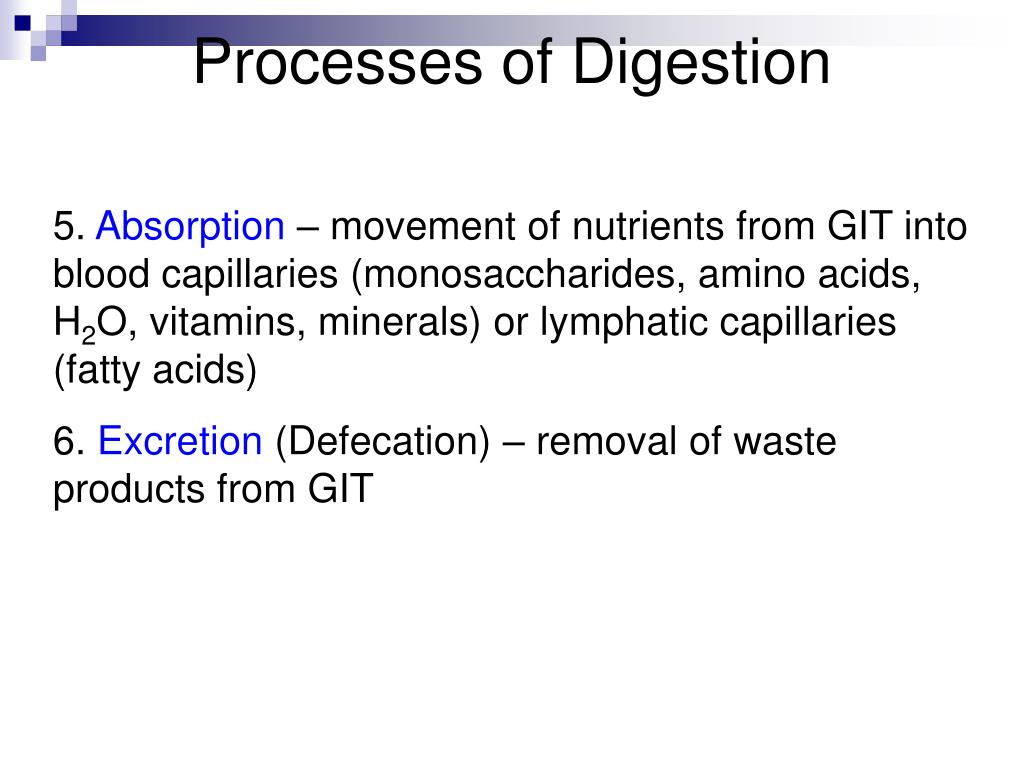 Processes of Digestion

5. Absorption – movement of nutrients from GIT into blood capillaries (monosaccharides, amino acids, $H_2O$, vitamins, minerals) or lymphatic capillaries (fatty acids)

6. Excretion (Defecation) – removal of waste products from GIT